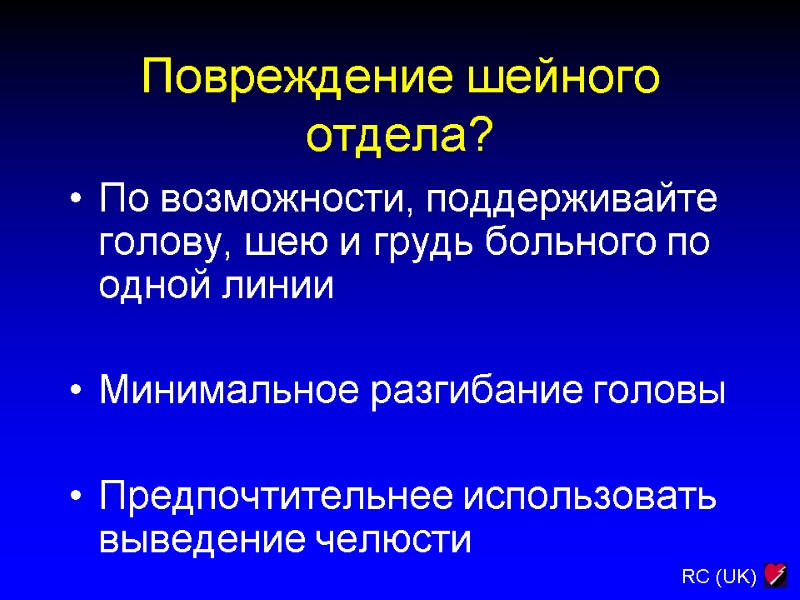 Повреждение шейного отдела?

• По возможности, поддерживайте голову, шею и грудь больного по одной линии

• Минимальное разгибание головы

• Предпочтительнее использовать выведение челюсти

RC (UK)